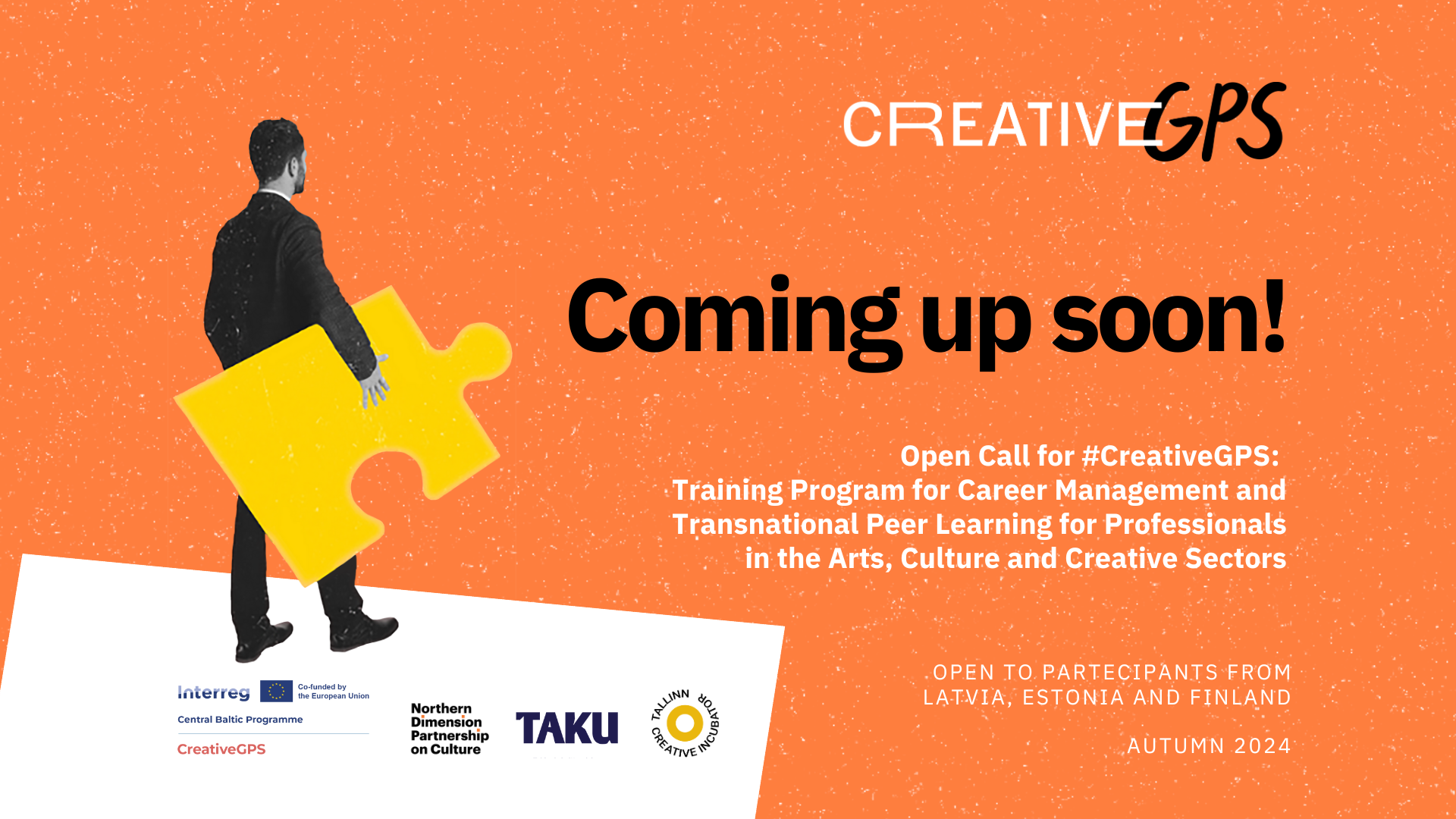 CREATIVEGPS

Coming up soon!

Open Call for #CreativeGPS: Training Program for Career Management and Transnational Peer Learning for Professionals in the Arts, Culture and Creative Sectors

OPEN TO PARTECIPANTS FROM LATVIA, ESTONIA AND FINLAND

AUTUMN 2024

Interreg Co-funded by the European Union
Central Baltic Programme
CreativeGPS

Northern Dimension Partnership on Culture

TAKU

TALLINN CREATIVE INCUBATOR